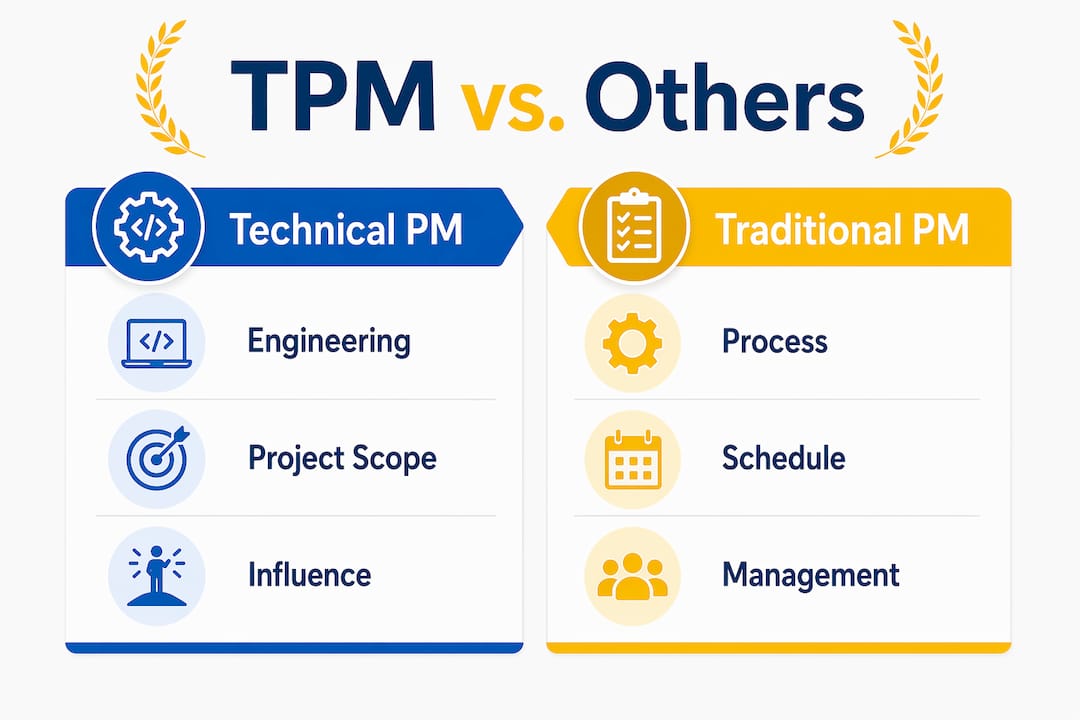 TPM vs. Others

Technical PM

Engineering

Project Scope

Influence

Traditional PM

Process

Schedule

Management